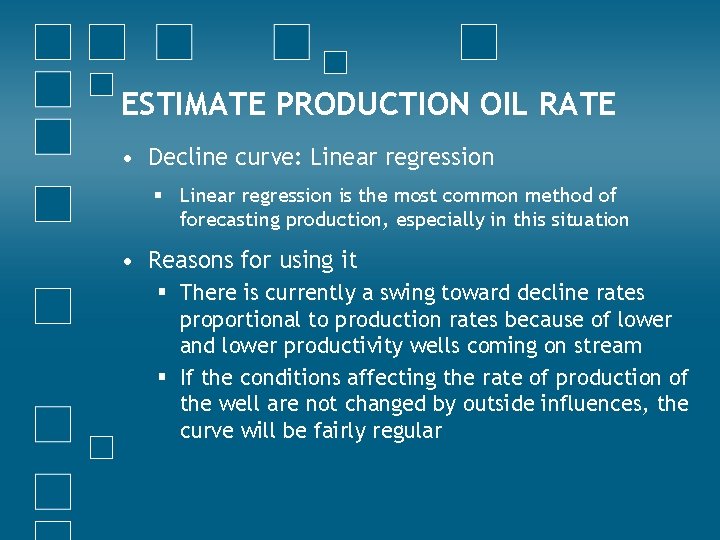 ESTIMATE PRODUCTION OIL RATE

• Decline curve: Linear regression

▪ Linear regression is the most common method of forecasting production, especially in this situation

• Reasons for using it

▪ There is currently a swing toward decline rates proportional to production rates because of lower and lower productivity wells coming on stream

▪ If the conditions affecting the rate of production of the well are not changed by outside influences, the curve will be fairly regular